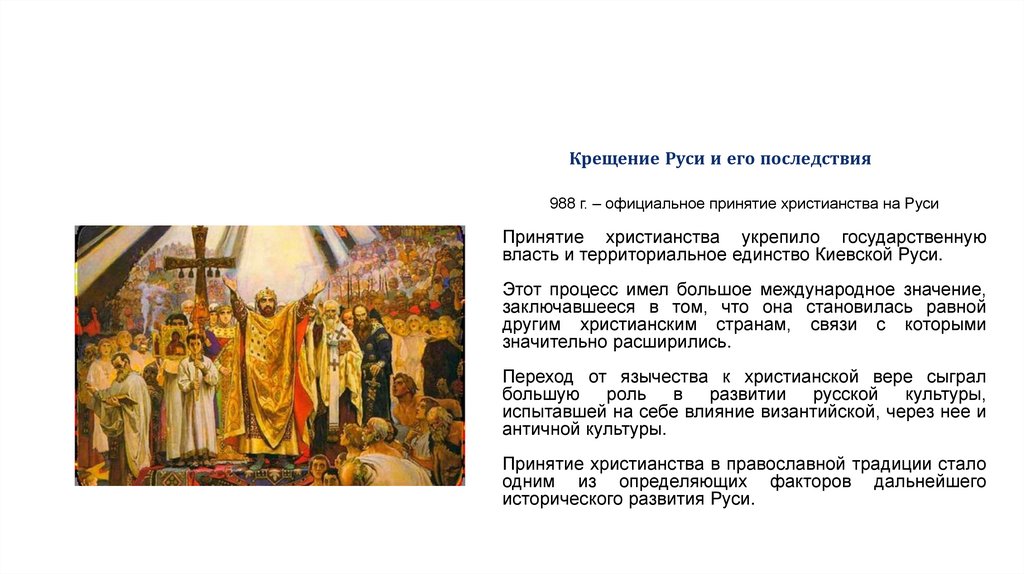 Крещение Руси и его последствия

988 г. – официальное принятие христианства на Руси

Принятие христианства укрепило государственную власть и территориальное единство Киевской Руси.

Этот процесс имел большое международное значение, заключавшееся в том, что она становилась равной другим христианским странам, связи с которыми значительно расширились.

Переход от язычества к христианской вере сыграл большую роль в развитии русской культуры, испытавшей на себе влияние византийской, через нее и античной культуры.

Принятие христианства в православной традиции стало одним из определяющих факторов дальнейшего исторического развития Руси.